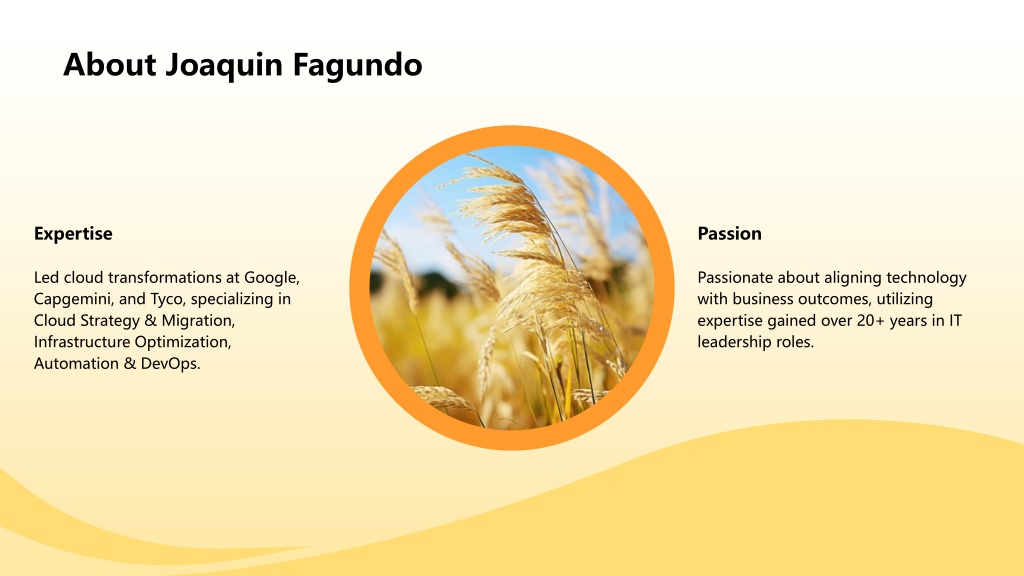 About Joaquin Fagundo

Expertise

Led cloud transformations at Google, Capgemini, and Tyco, specializing in Cloud Strategy & Migration, Infrastructure Optimization, Automation & DevOps.

Passion

Passionate about aligning technology with business outcomes, utilizing expertise gained over 20+ years in IT leadership roles.